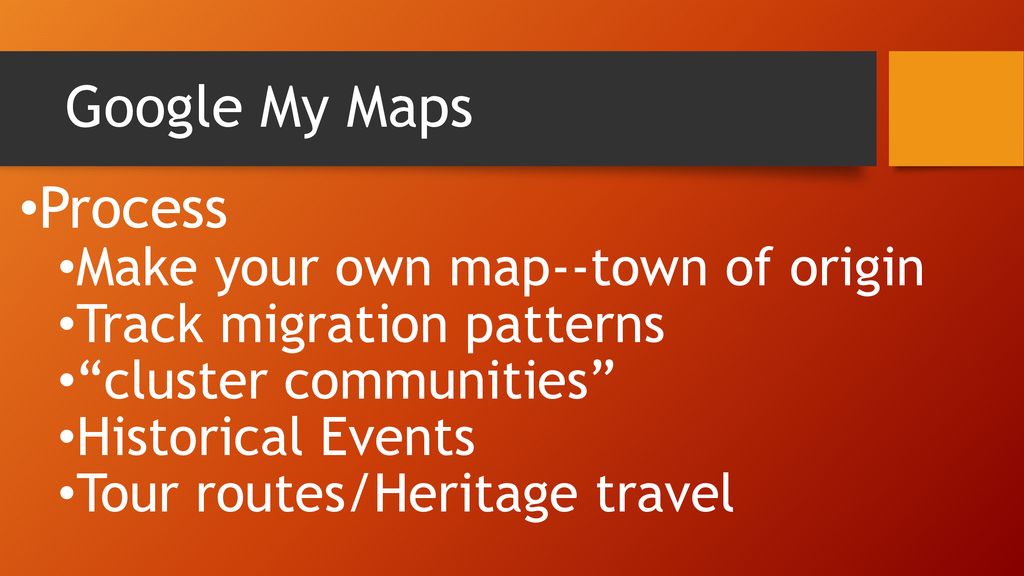 Google My Maps

•Process
•Make your own map--town of origin
•Track migration patterns
•“cluster communities”
•Historical Events
•Tour routes/Heritage travel